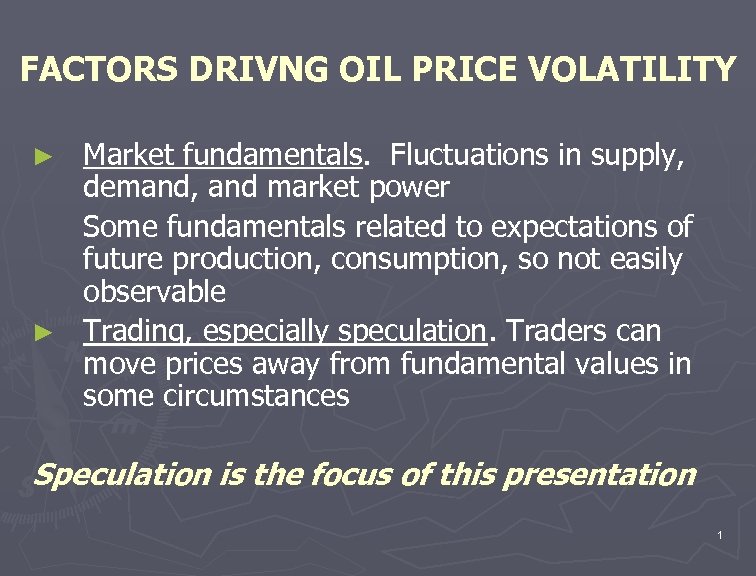 FACTORS DRIVNG OIL PRICE VOLATILITY

► Market fundamentals. Fluctuations in supply, demand, and market power

Some fundamentals related to expectations of future production, consumption, so not easily observable

► Trading, especially speculation. Traders can move prices away from fundamental values in some circumstances

Speculation is the focus of this presentation

1